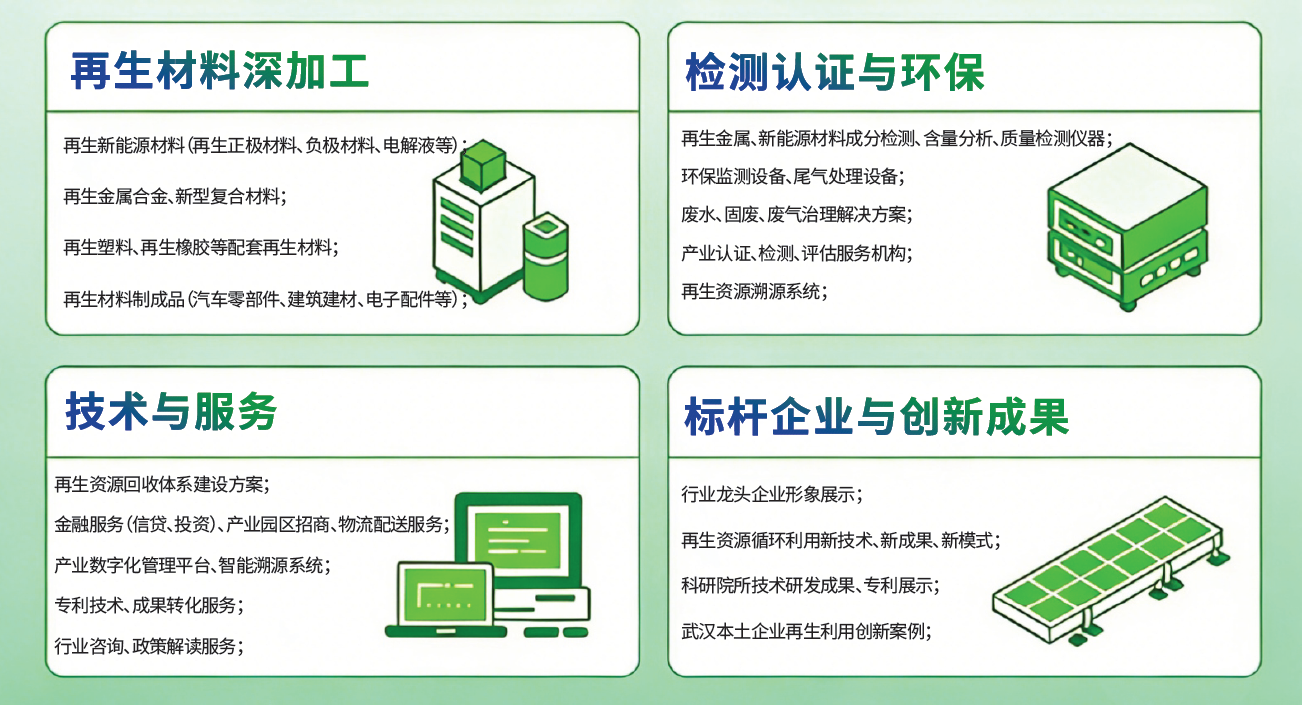 再生材料深加工

再生新能源材料（再生正极材料、负极材料、电解液等）；

再生金属合金、新型复合材料；

再生塑料、再生橡胶等配套再生材料；

再生材料制成品（汽车零部件、建筑建材、电子配件等）；

检测认证与环保

再生金属、新能源材料成分检测、含量分析、质量检测仪器；

环保监测设备、尾气处理设备；

废水、固废、废气治理解决方案；

产业认证、检测、评估服务机构；

再生资源溯源系统；

技术与服务

再生资源回收体系建设方案；

金融服务（信贷、投资）、产业园区招商、物流配送服务；

产业数字化管理平台、智能溯源系统；

专利技术、成果转化服务；

行业咨询、政策解读服务；

标杆企业与创新成果

行业龙头企业形象展示；

再生资源循环利用新技术、新成果、新模式；

科研院所技术研发成果、专利展示；

武汉本土企业再生利用创新案例；